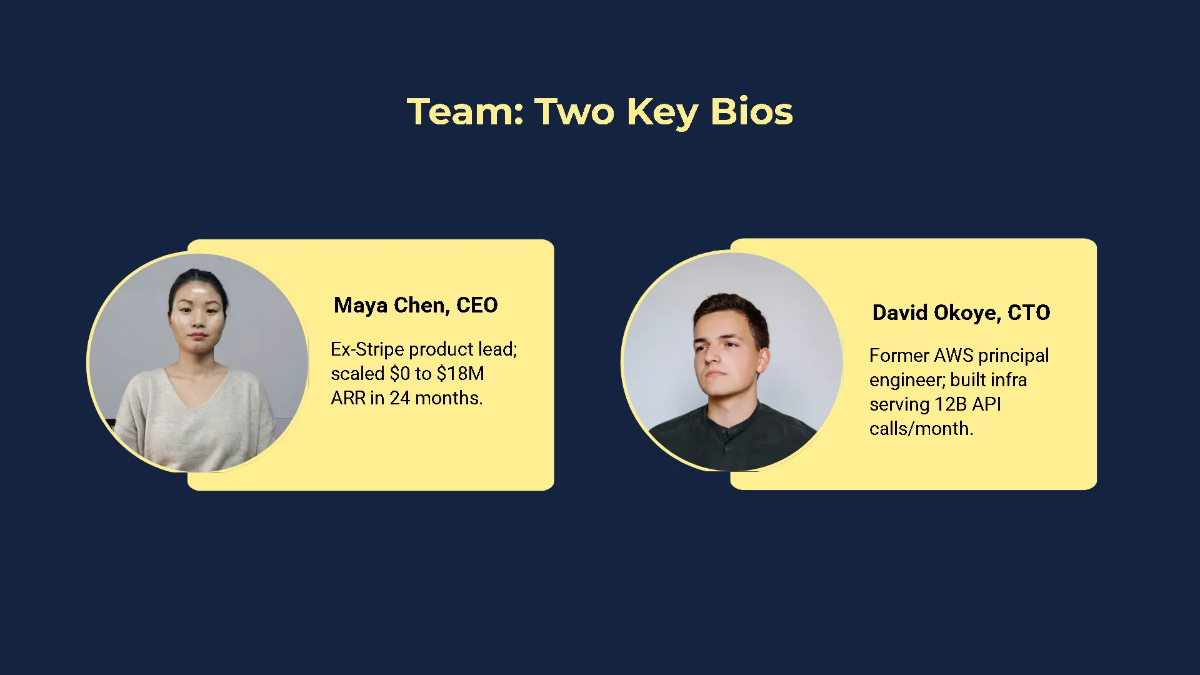 Team: Two Key Bios

Maya Chen, CEO

Ex-Stripe product lead; scaled \$0 to \$18M ARR in 24 months.

David Okoye, CTO

Former AWS principal engineer; built infra serving 12B API calls/month.